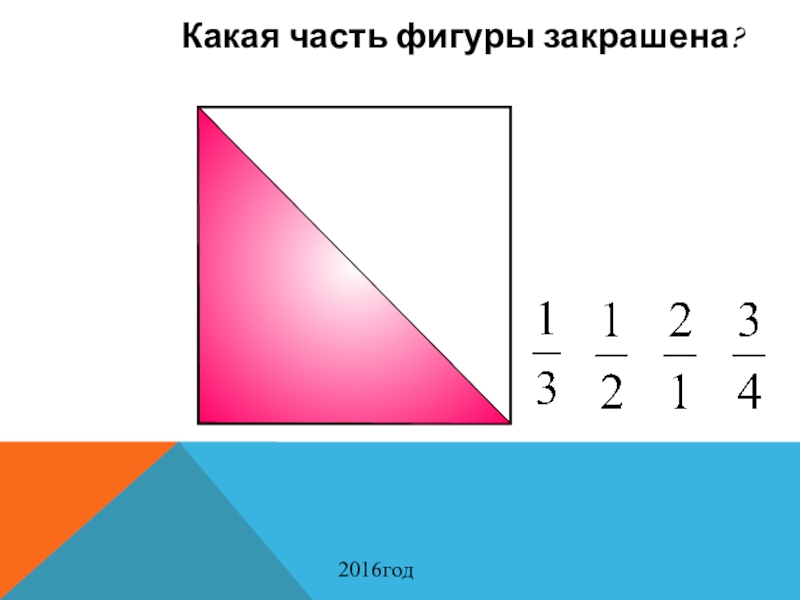 Какая часть фигуры закрашена?

$\frac{1}{3}$ $\frac{1}{2}$ $\frac{2}{1}$ $\frac{3}{4}$

2016год